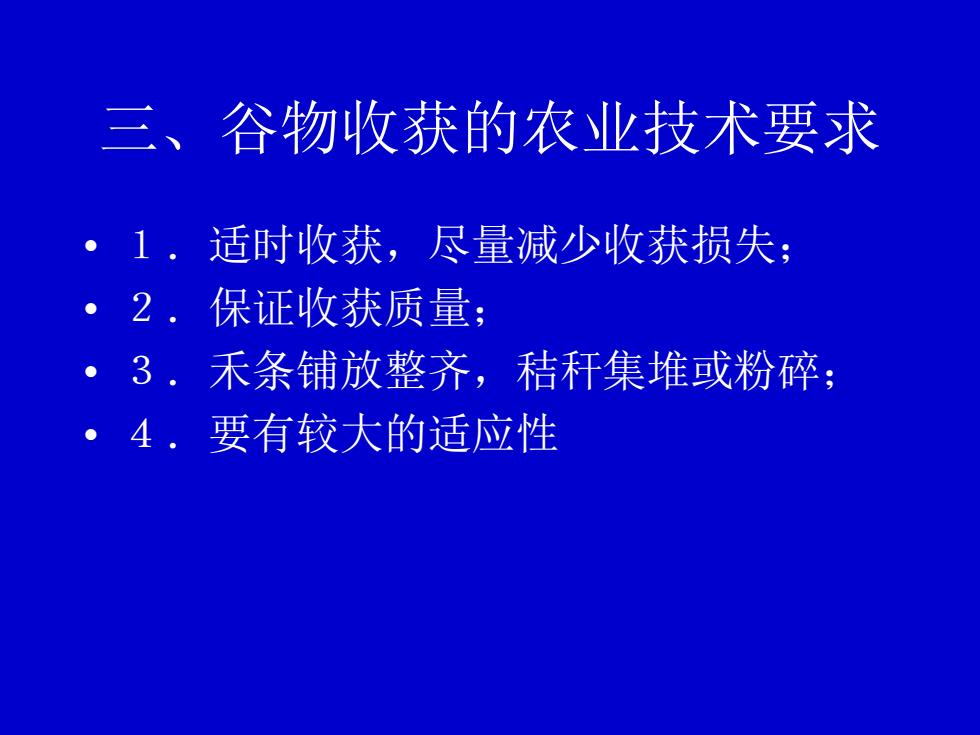 三、谷物收获的农业技术要求

• 1．适时收获，尽量减少收获损失；
• 2．保证收获质量；
• 3．禾条铺放整齐，秸秆集堆或粉碎；
• 4．要有较大的适应性